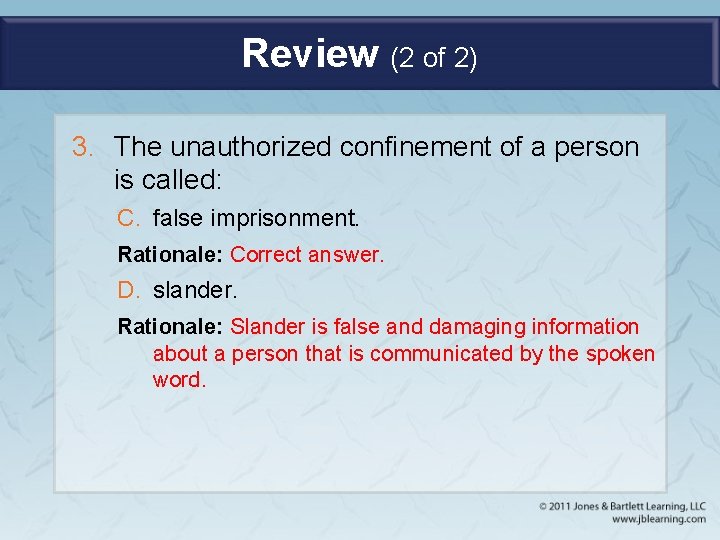 Review (2 of 2)

3. The unauthorized confinement of a person is called:

C. false imprisonment.

Rationale: Correct answer.

D. slander.

Rationale: Slander is false and damaging information about a person that is communicated by the spoken word.

© 2011 Jones & Bartlett Learning, LLC
www.jblearning.com